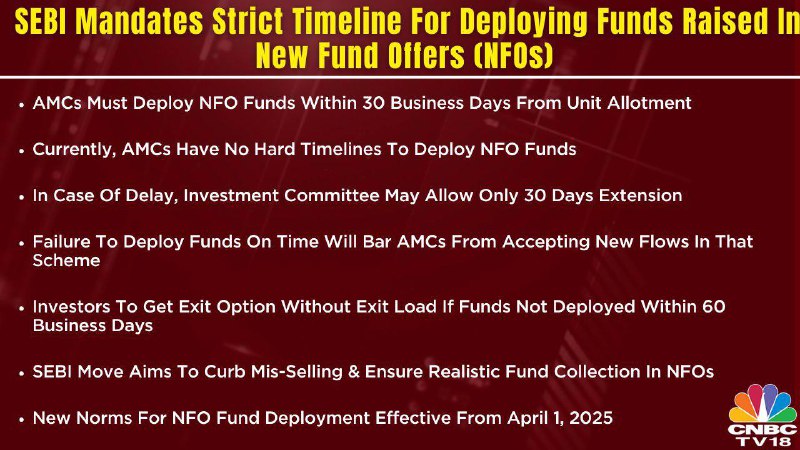 SEBI Mandates Strict Timeline For Deploying Funds Raised In New Fund Offers (NFOs)

• AMCs Must Deploy NFO Funds Within 30 Business Days From Unit Allotment

• Currently, AMCs Have No Hard Timelines To Deploy NFO Funds

• In Case Of Delay, Investment Committee May Allow Only 30 Days Extension

• Failure To Deploy Funds On Time Will Bar AMCs From Accepting New Flows In That Scheme

• Investors To Get Exit Option Without Exit Load If Funds Not Deployed Within 60 Business Days

• SEBI Move Aims To Curb Mis-Selling & Ensure Realistic Fund Collection In NFOs

• New Norms For NFO Fund Deployment Effective From April 1, 2025

CNBC TV18